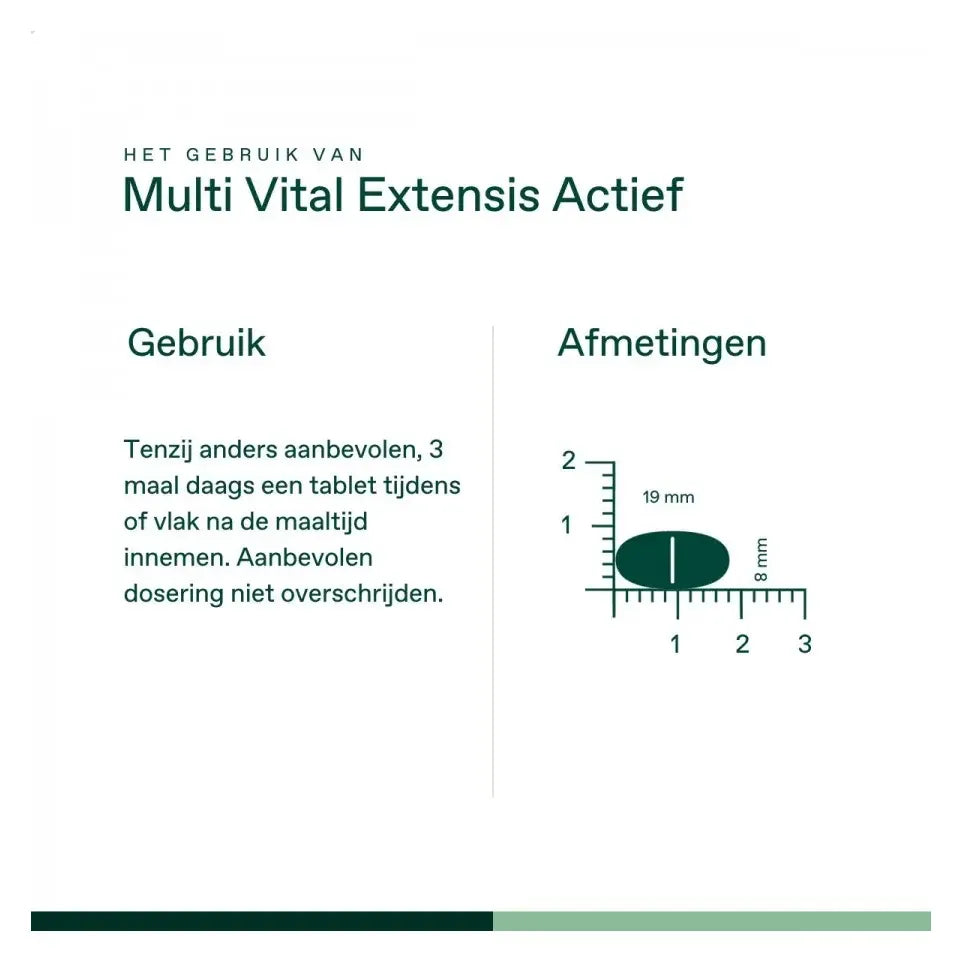 HET GEBRUIK VAN
Multi Vital Extensis Actief

Gebruik

Tenzij anders aanbevolen, 3 maal daags een tablet tijdens of vlak na de maaltijd innemen. Aanbevolen dosering niet overschrijden.

Afmetingen

2
1
19 mm
8 mm
1 2 3